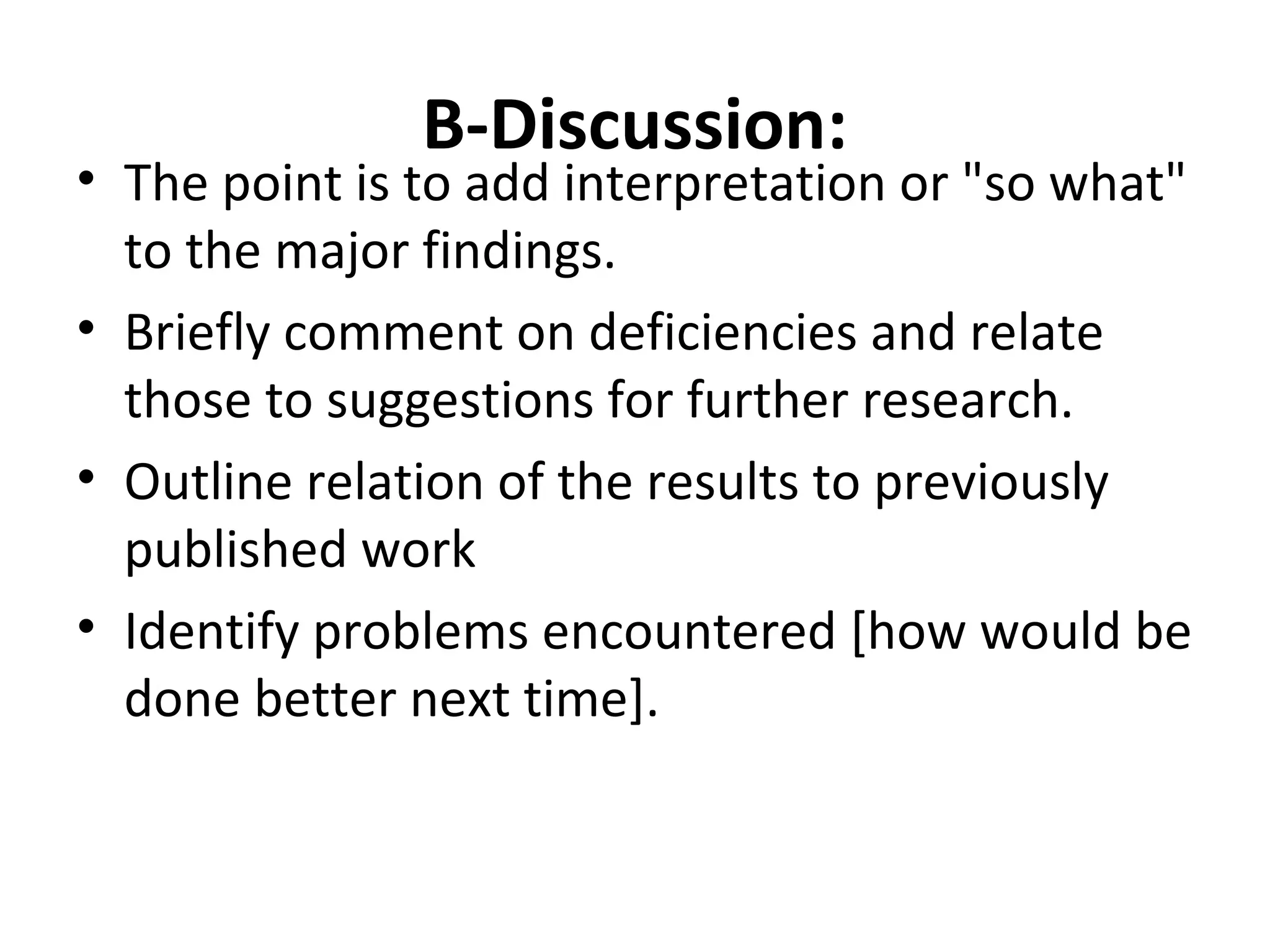 B-Discussion:

• The point is to add interpretation or "so what" to the major findings.

• Briefly comment on deficiencies and relate those to suggestions for further research.

• Outline relation of the results to previously published work

• Identify problems encountered [how would be done better next time].